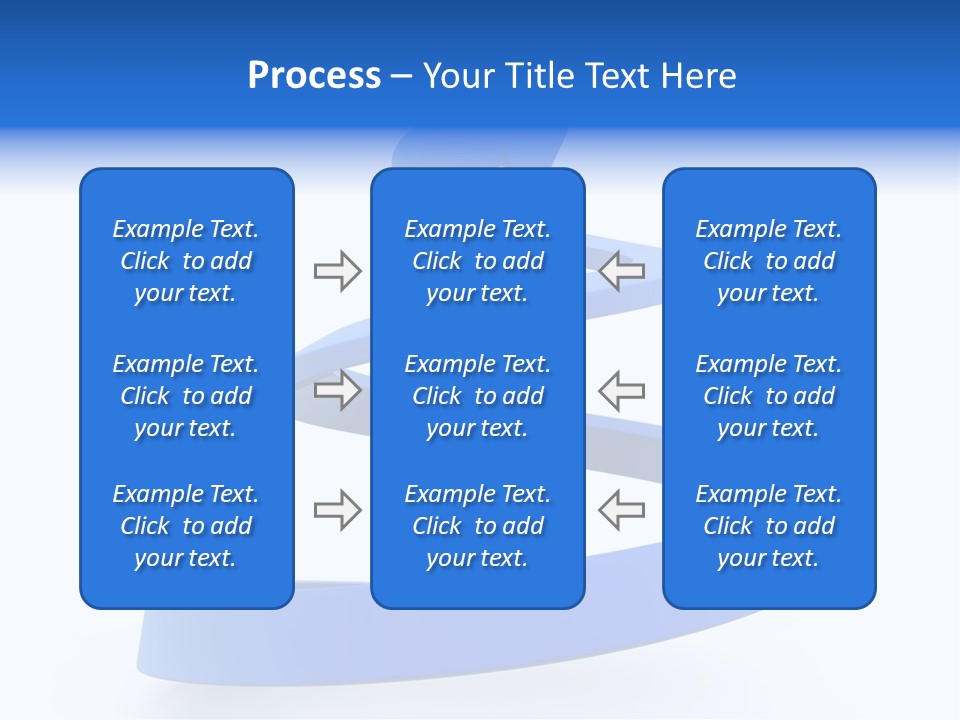 Process – Your Title Text Here

Example Text. Click to add your text.

Example Text. Click to add your text.

Example Text. Click to add your text.

Example Text. Click to add your text.

Example Text. Click to add your text.

Example Text. Click to add your text.

Example Text. Click to add your text.

Example Text. Click to add your text.

Example Text. Click to add your text.